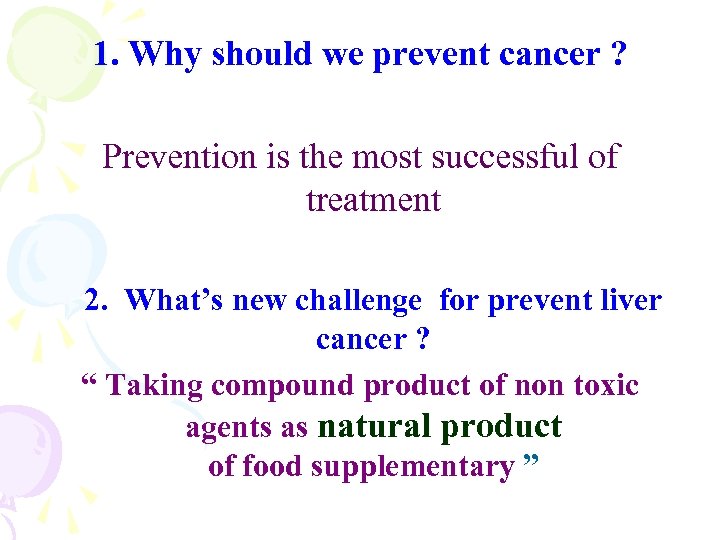 1. Why should we prevent cancer ?

Prevention is the most successful of treatment

2. What’s new challenge for prevent liver cancer ?

“ Taking compound product of non toxic agents as natural product of food supplementary ”